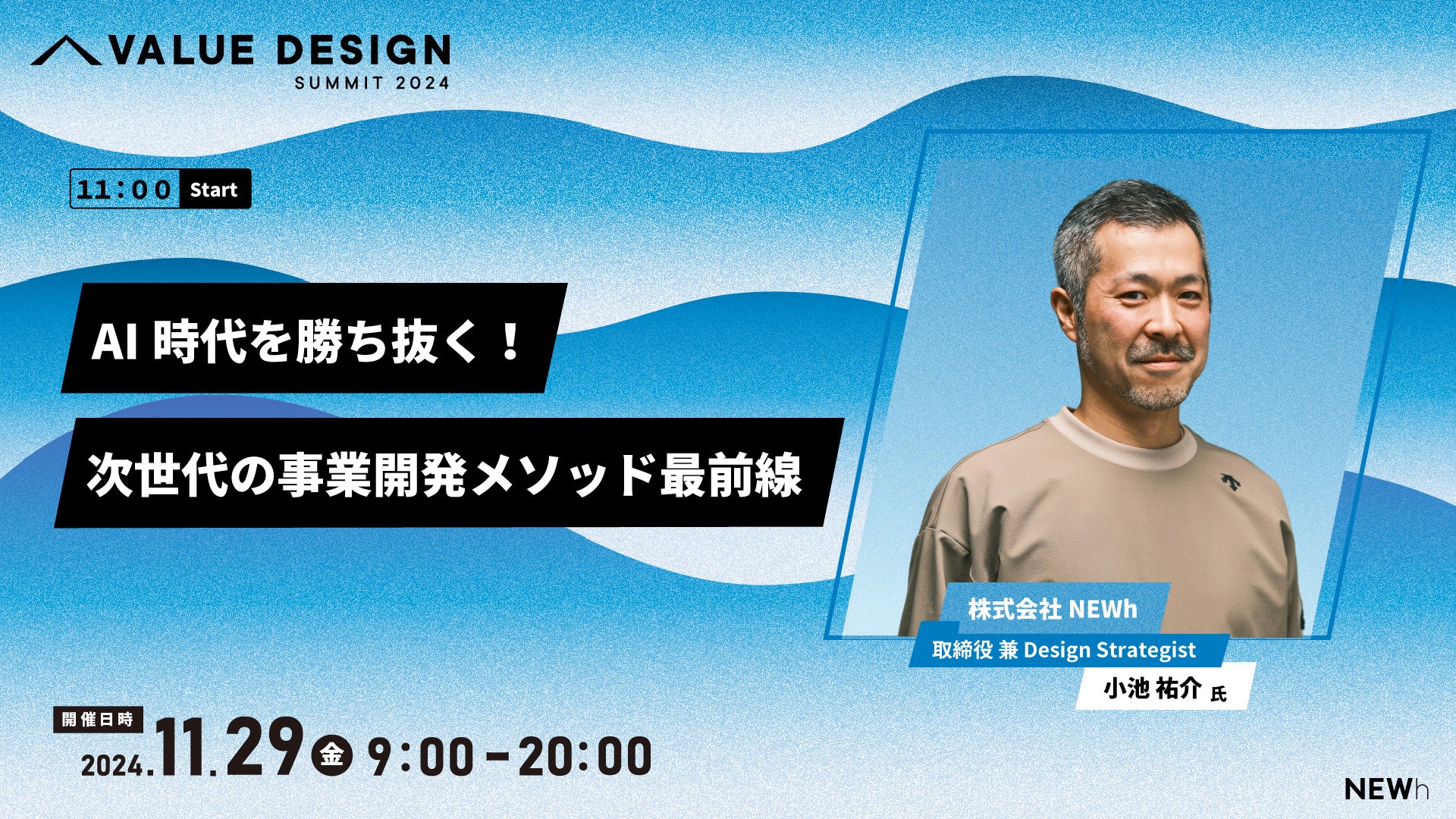 VALUE DESIGN
SUMMIT 2024

11:00 Start

AI 時代を勝ち抜く！

次世代の事業開発メソッド最前線

株式会社 NEWh
取締役 兼 Design Strategist
小池 祐介 氏

開催日時
2024.11.29 金 9:00－20:00

NEWh